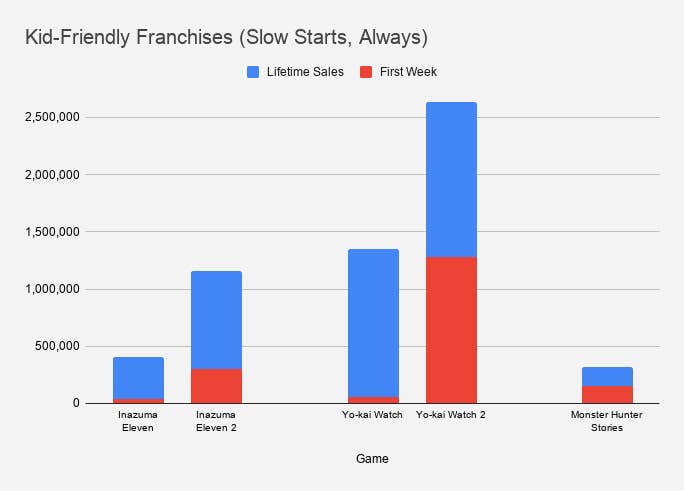 Kid-Friendly Franchises (Slow Starts, Always)

Lifetime Sales
First Week

2,500,000
2,000,000
1,500,000
1,000,000
500,000
0

Inazuma Eleven
Inazuma Eleven 2
Yo-kai Watch
Yo-kai Watch 2
Monster Hunter Stories

Game